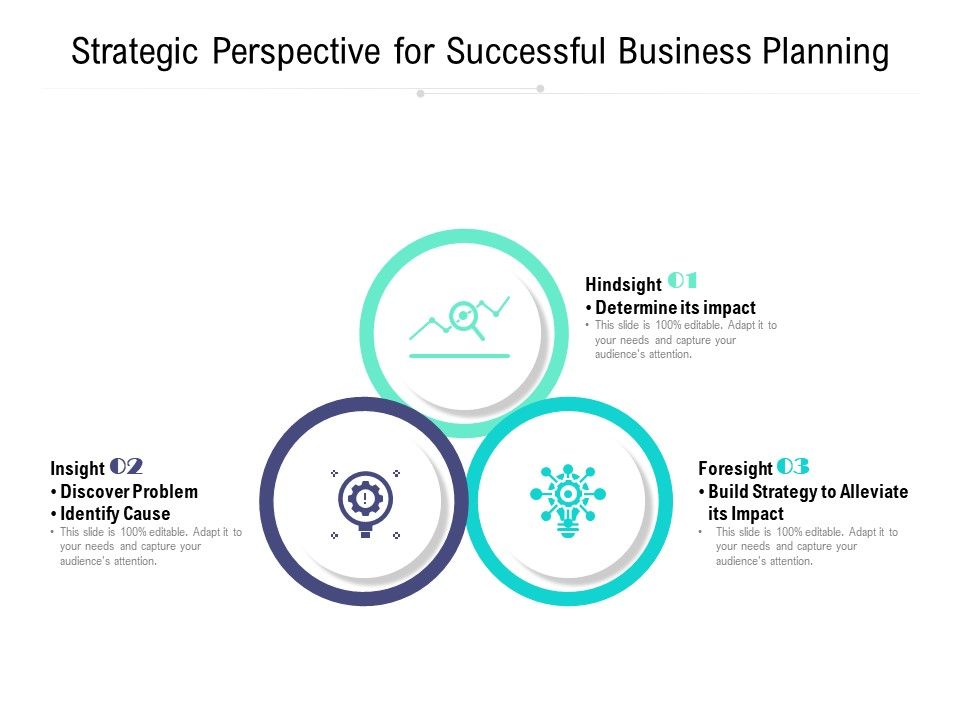 Strategic Perspective for Successful Business Planning

Hindsight 01
• Determine its impact
• This slide is 100% editable. Adapt it to your needs and capture your audience's attention.

Insight 02
• Discover Problem
• Identify Cause
• This slide is 100% editable. Adapt it to your needs and capture your audience's attention.

Foresight 03
• Build Strategy to Alleviate its Impact
• This slide is 100% editable. Adapt it to your needs and capture your audience's attention.